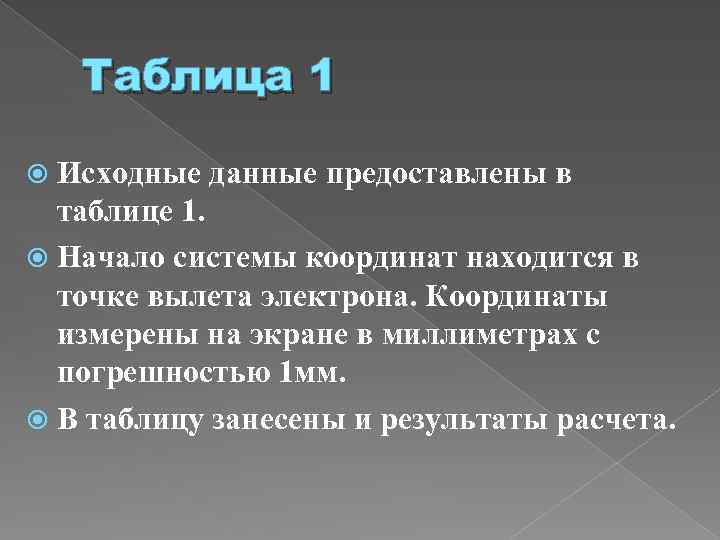 Таблица 1

Исходные данные предоставлены в таблице 1.

Начало системы координат находится в точке вылета электрона. Координаты измерены на экране в миллиметрах с погрешностью 1мм.

В таблицу занесены и результаты расчета.